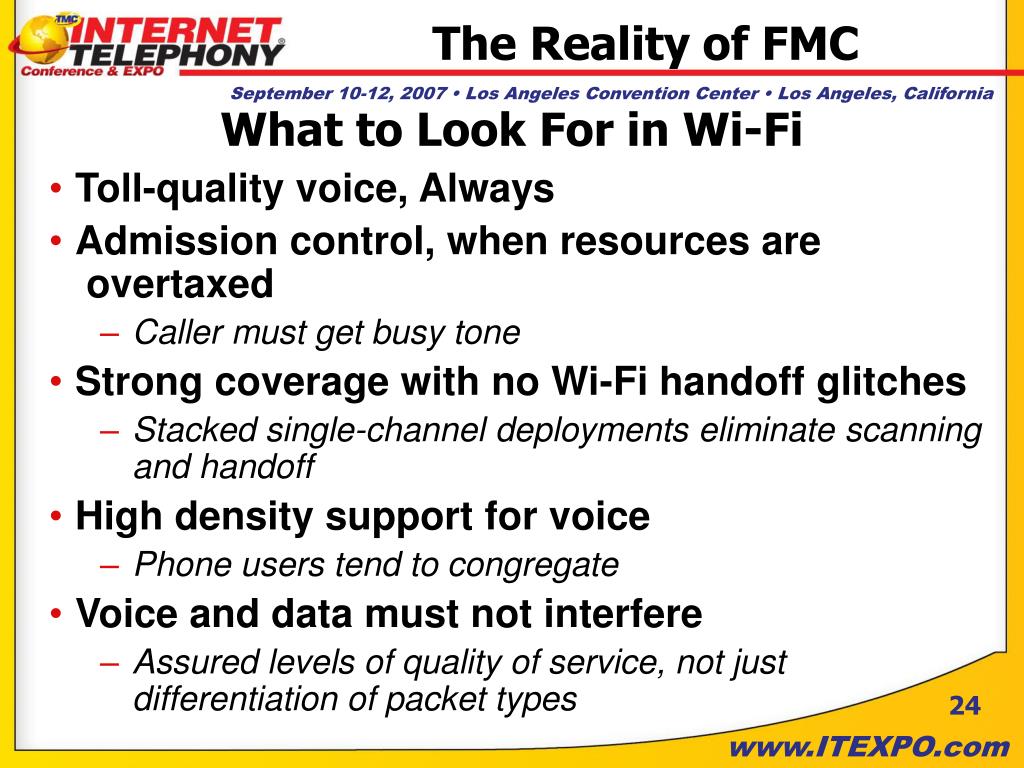 TMC INTERNET TELEPHONY® Conference & EXPO

The Reality of FMC

September 10-12, 2007 • Los Angeles Convention Center • Los Angeles, California

What to Look For in Wi-Fi

• Toll-quality voice, Always
• Admission control, when resources are overtaxed
– Caller must get busy tone
• Strong coverage with no Wi-Fi handoff glitches
– Stacked single-channel deployments eliminate scanning and handoff
• High density support for voice
– Phone users tend to congregate
• Voice and data must not interfere
– Assured levels of quality of service, not just differentiation of packet types

24

www.ITEXPO.com